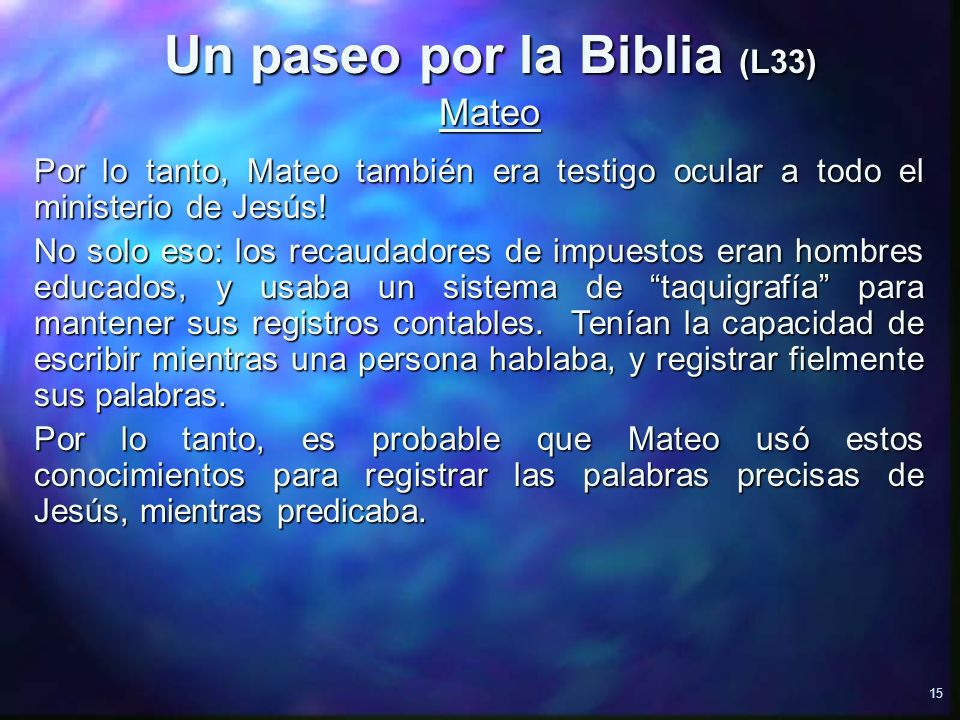 Un paseo por la Biblia (L33)

Mateo

Por lo tanto, Mateo también era testigo ocular a todo el ministerio de Jesús!

No solo eso: los recaudadores de impuestos eran hombres educados, y usaba un sistema de “taquigrafía” para mantener sus registros contables. Tenían la capacidad de escribir mientras una persona hablaba, y registrar fielmente sus palabras.

Por lo tanto, es probable que Mateo usó estos conocimientos para registrar las palabras precisas de Jesús, mientras predicaba.

15